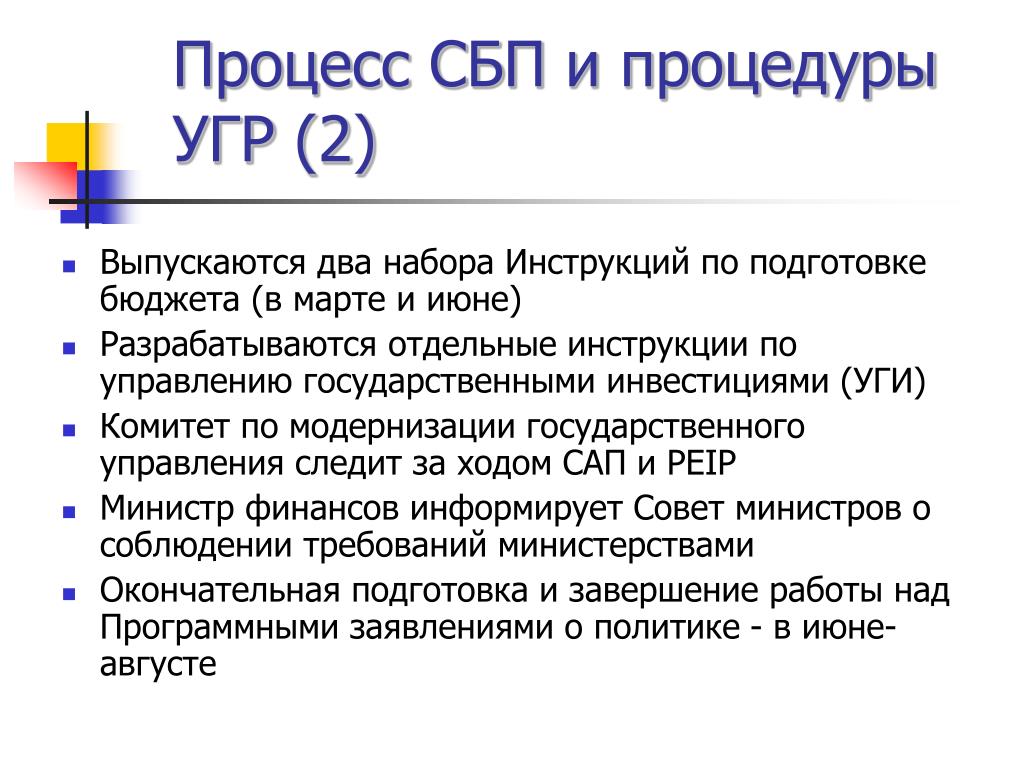 Процесс СБП и процедуры УГР (2)

- Выпускаются два набора Инструкций по подготовке бюджета (в марте и июне)
- Разрабатываются отдельные инструкции по управлению государственными инвестициями (УГИ)
- Комитет по модернизации государственного управления следит за ходом САП и PEIP
- Министр финансов информирует Совет министров о соблюдении требований министерствами
- Окончательная подготовка и завершение работы над Программными заявлениями о политике - в июне-августе